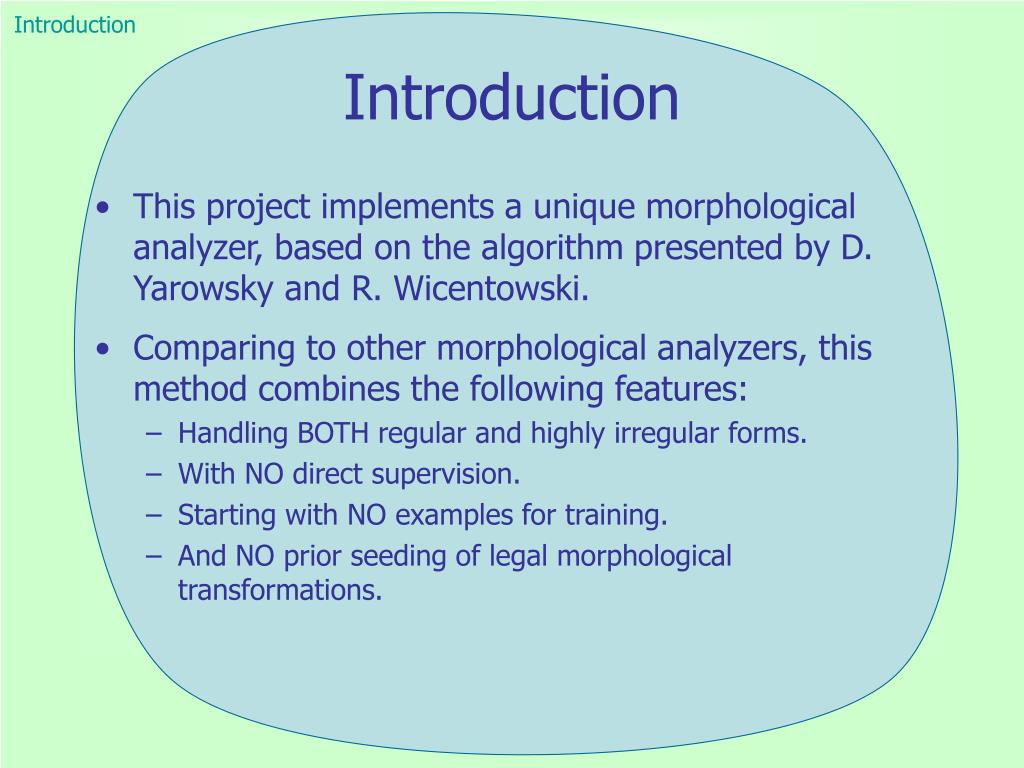 Introduction

Introduction

• This project implements a unique morphological analyzer, based on the algorithm presented by D. Yarowsky and R. Wicentowski.
• Comparing to other morphological analyzers, this method combines the following features:
– Handling BOTH regular and highly irregular forms.
– With NO direct supervision.
– Starting with NO examples for training.
– And NO prior seeding of legal morphological transformations.